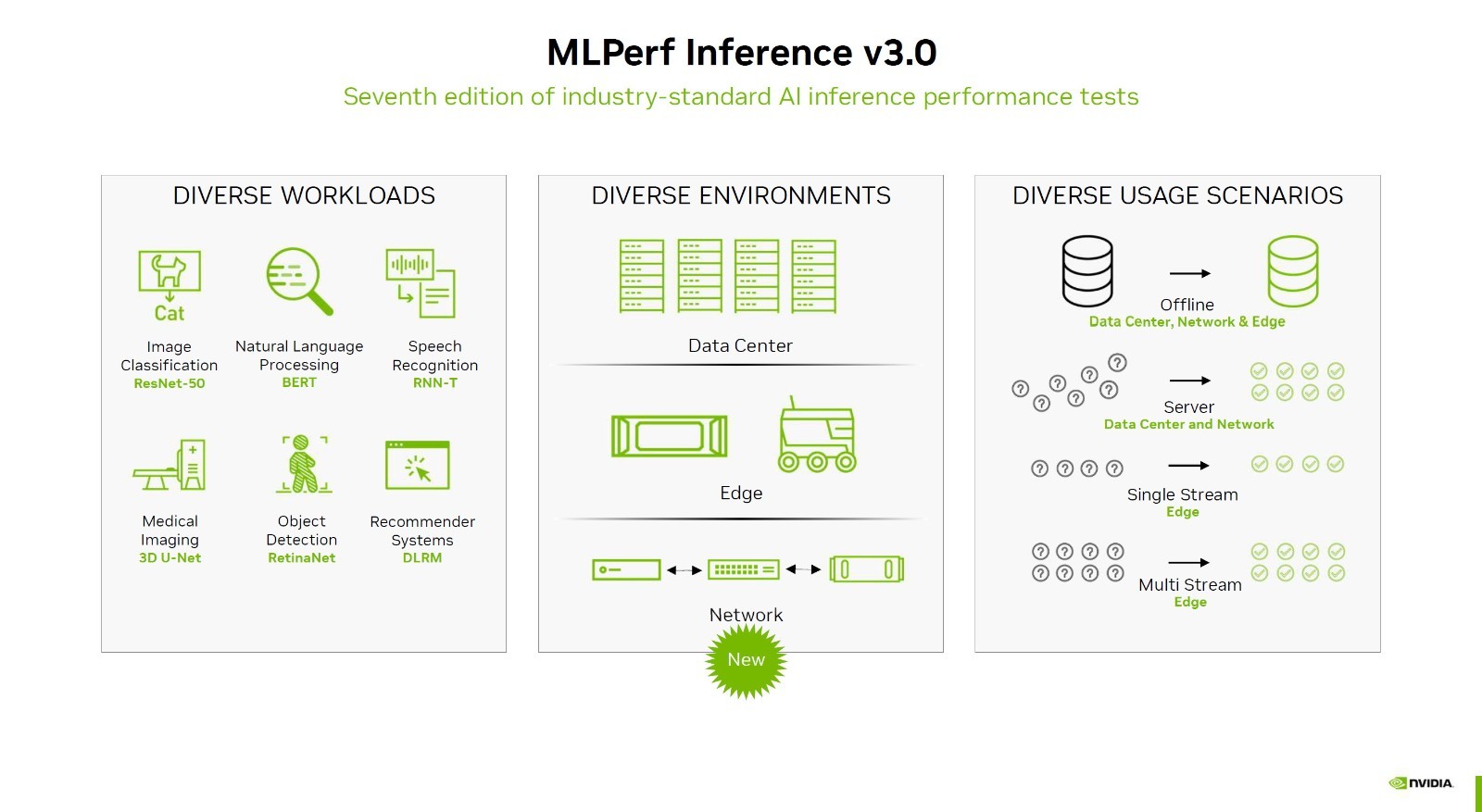 MLPerf Inference v3.0

Seventh edition of industry-standard AI inference performance tests

DIVERSE WORKLOADS

Cat

Image Classification
ResNet-50

Natural Language Processing
BERT

Speech Recognition
RNN-T

Medical Imaging
3D U-Net

Object Detection
RetinaNet

Recommender Systems
DLRM

DIVERSE ENVIRONMENTS

Data Center

Edge

Network

New

DIVERSE USAGE SCENARIOS

Offline
Data Center, Network & Edge

Server
Data Center and Network

Single Stream
Edge

Multi Stream
Edge

NVIDIA